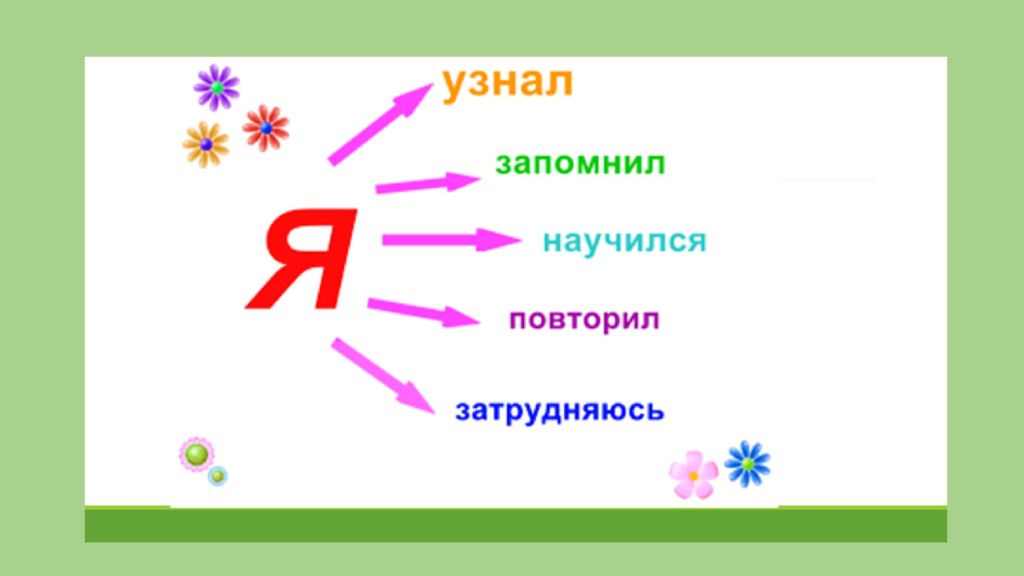 Я
узнал
запомнил
научился
повторил
затрудняюсь